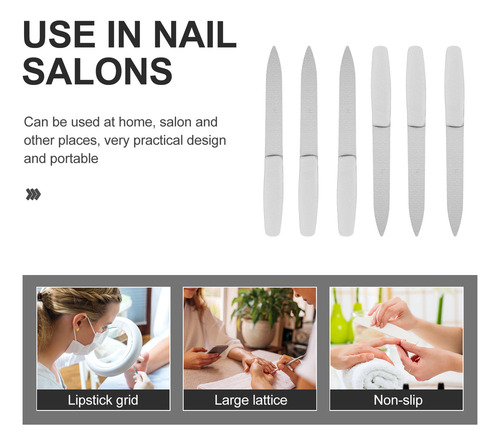 USE IN NAIL SALONS

Can be used at home, salon and other places, very practical design and portable

Lipstick grid

Large lattice

Non-slip